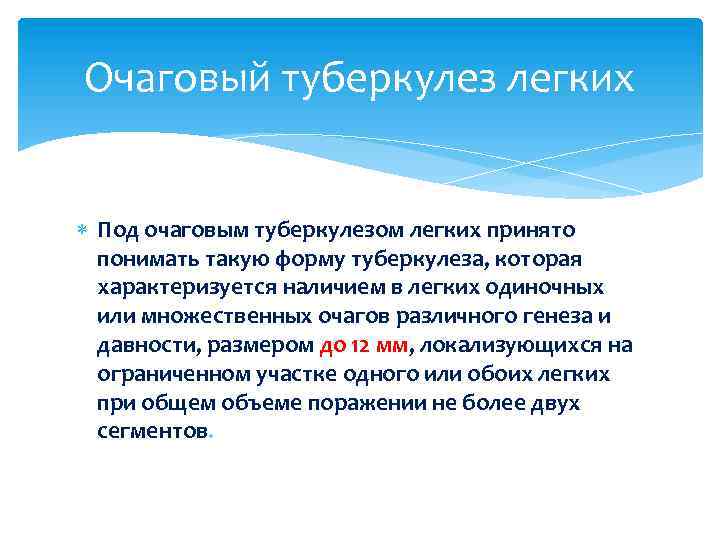 Очаговый туберкулез легких

Под очаговым туберкулезом легких принято понимать такую форму туберкулеза, которая характеризуется наличием в легких одиночных или множественных очагов различного генеза и давности, размером до 12 мм, локализующихся на ограниченном участке одного или обоих легких при общем объеме поражении не более двух сегментов.